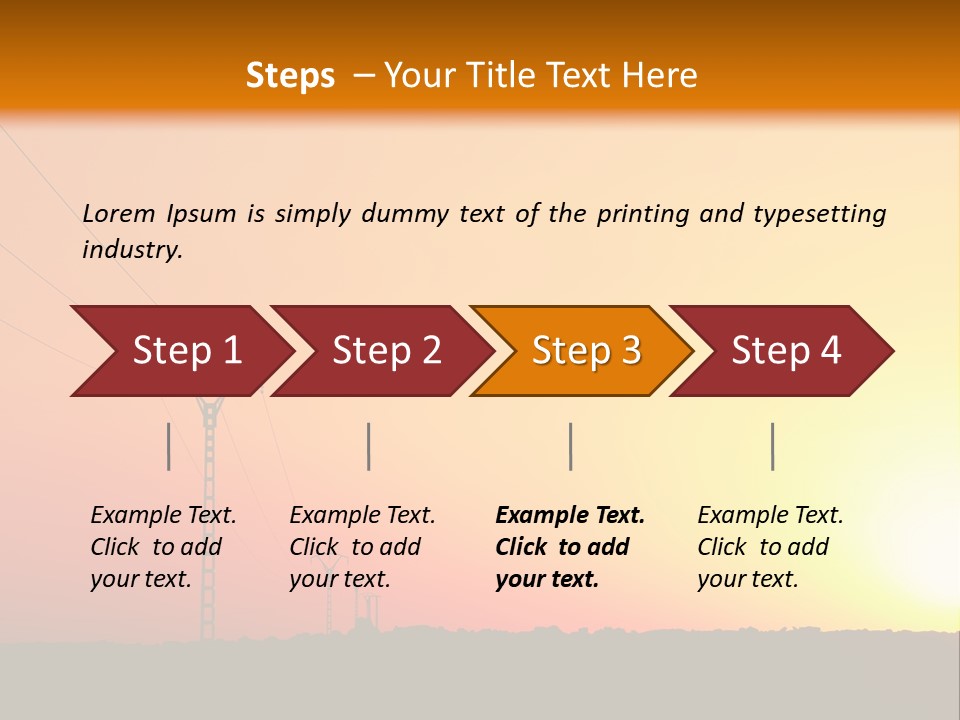 Steps – Your Title Text Here

Lorem Ipsum is simply dummy text of the printing and typesetting industry.

Step 1

Step 2

Step 3

Step 4

Example Text. Click to add your text.

Example Text. Click to add your text.

Example Text. Click to add your text.

Example Text. Click to add your text.